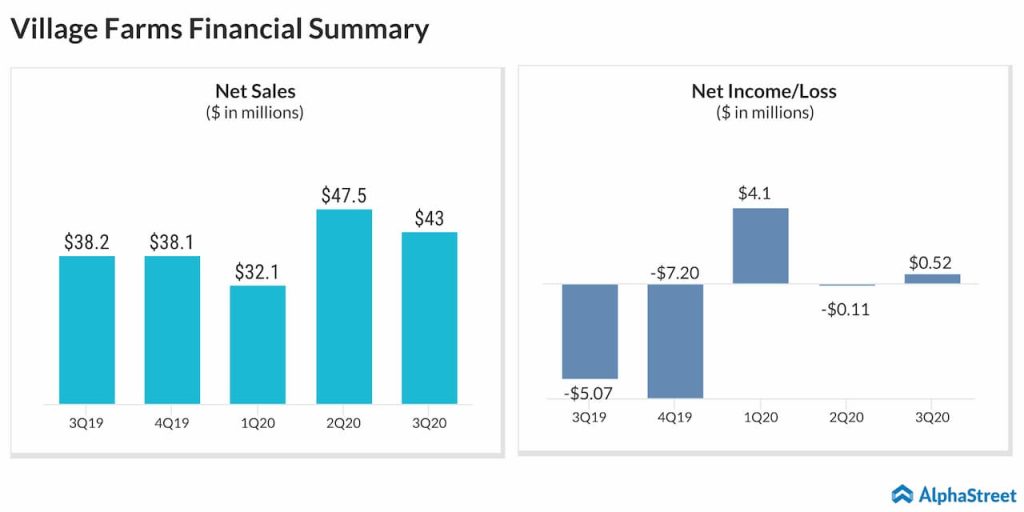 Village Farms Financial Summary

Net Sales
($ in millions)

$38.2
$38.1
$32.1
$47.5
$43

3Q19
4Q19
1Q20
2Q20
3Q20

Net Income/Loss
($ in millions)

-$5.07
-$7.20
$4.1
-$0.11
$0.52

3Q19
4Q19
1Q20
2Q20
3Q20

AlphaStreet